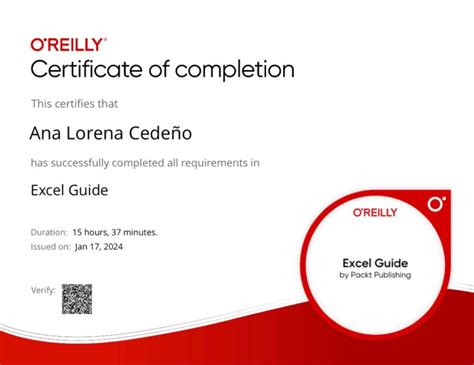 O'REILLY®
Certificate of completion

This certifies that

Ana Lorena Cedeño

has successfully completed all requirements in

Excel Guide

Duration: 15 hours, 37 minutes.
Issued on: Jan 17, 2024

Verify:

O'REILLY

Excel Guide
by Packt Publishing